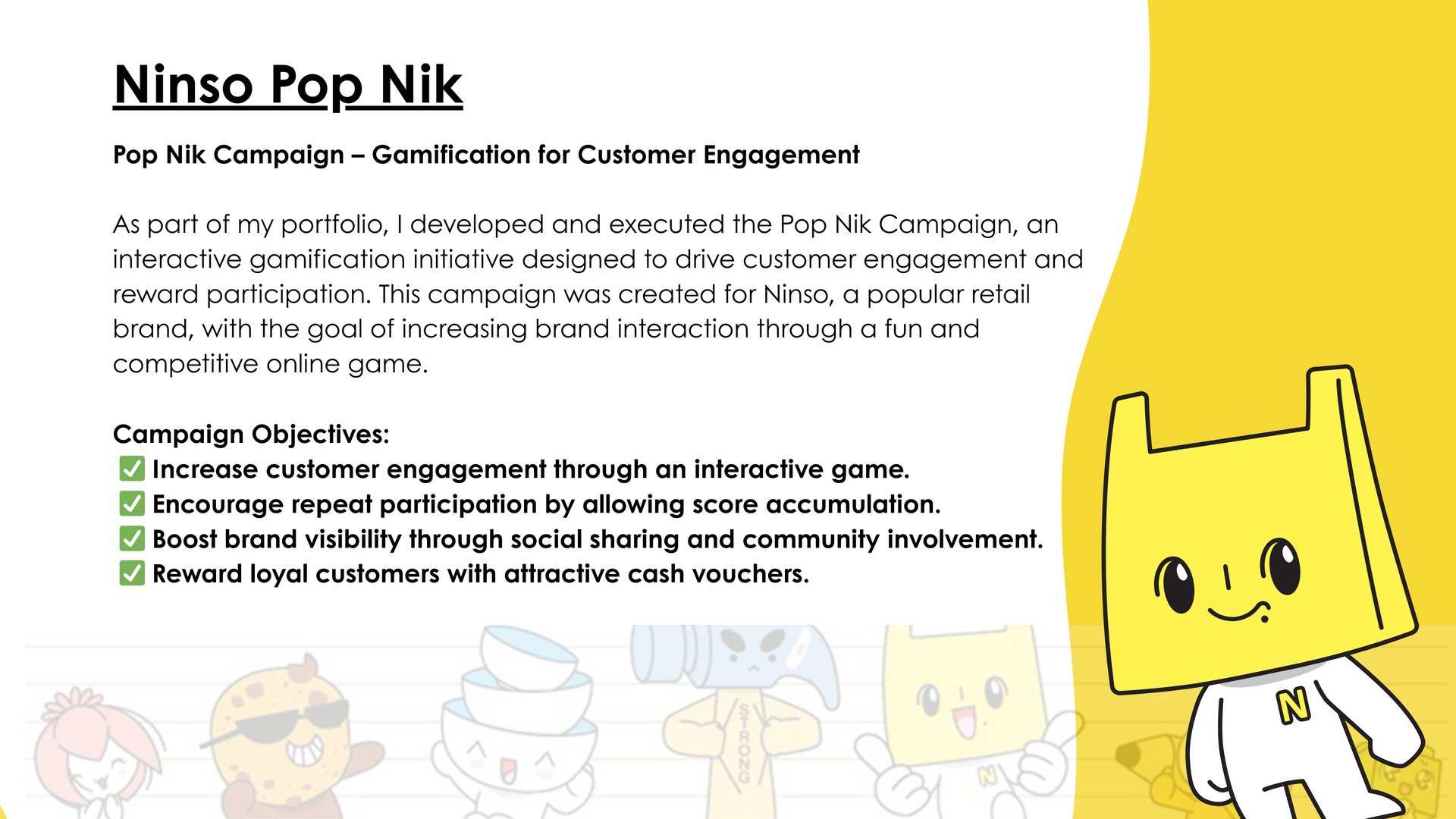 Ninso Pop Nik

Pop Nik Campaign – Gamification for Customer Engagement

As part of my portfolio, I developed and executed the Pop Nik Campaign, an interactive gamification initiative designed to drive customer engagement and reward participation. This campaign was created for Ninso, a popular retail brand, with the goal of increasing brand interaction through a fun and competitive online game.

Campaign Objectives:
✅ Increase customer engagement through an interactive game.
✅ Encourage repeat participation by allowing score accumulation.
✅ Boost brand visibility through social sharing and community involvement.
✅ Reward loyal customers with attractive cash vouchers.

STRONG
N
N